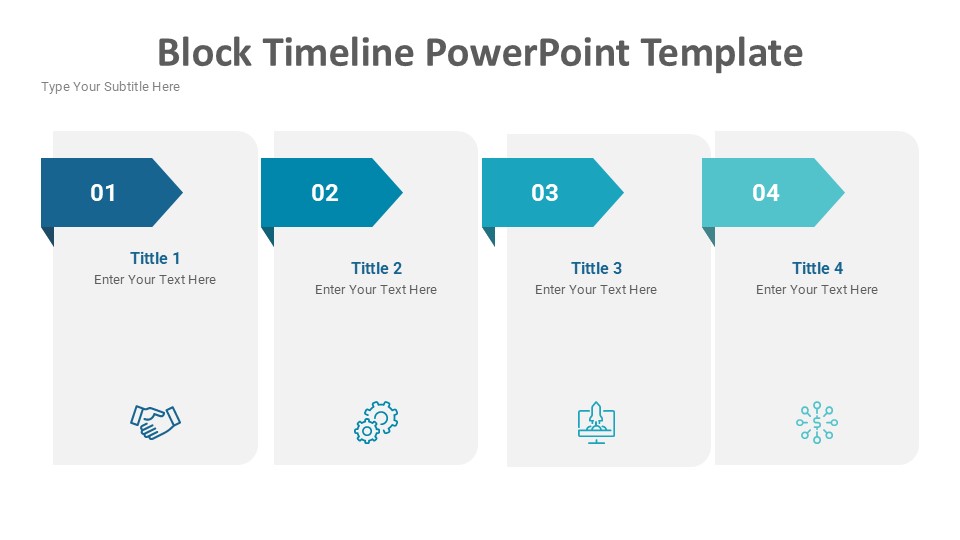 Block Timeline PowerPoint Template

Type Your Subtitle Here

01

Tittle 1
Enter Your Text Here

02

Tittle 2
Enter Your Text Here

03

Tittle 3
Enter Your Text Here

04

Tittle 4
Enter Your Text Here